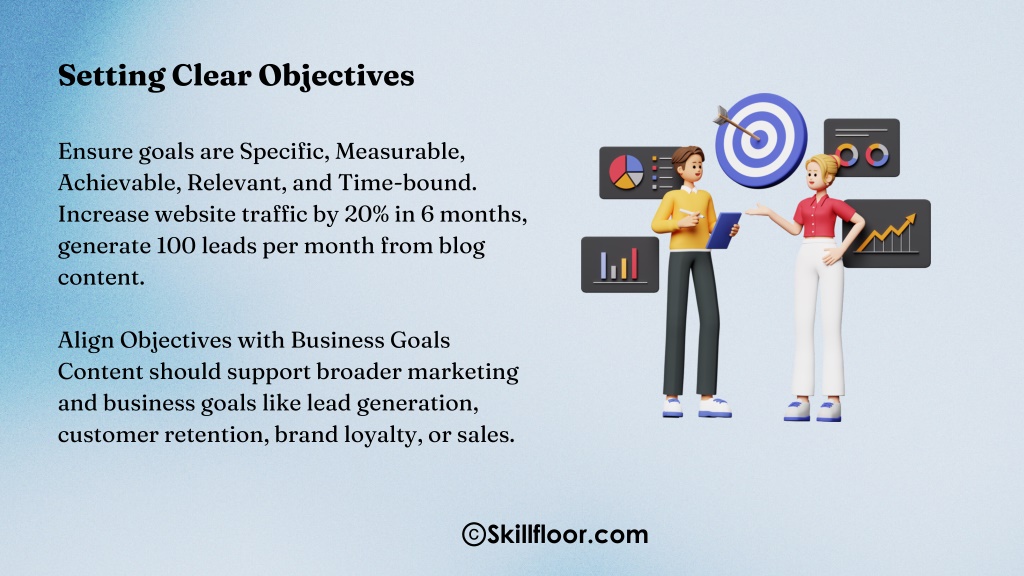 Setting Clear Objectives

Ensure goals are Specific, Measurable, Achievable, Relevant, and Time-bound. Increase website traffic by 20% in 6 months, generate 100 leads per month from blog content.

Align Objectives with Business Goals
Content should support broader marketing and business goals like lead generation, customer retention, brand loyalty, or sales.

©Skillfloor.com